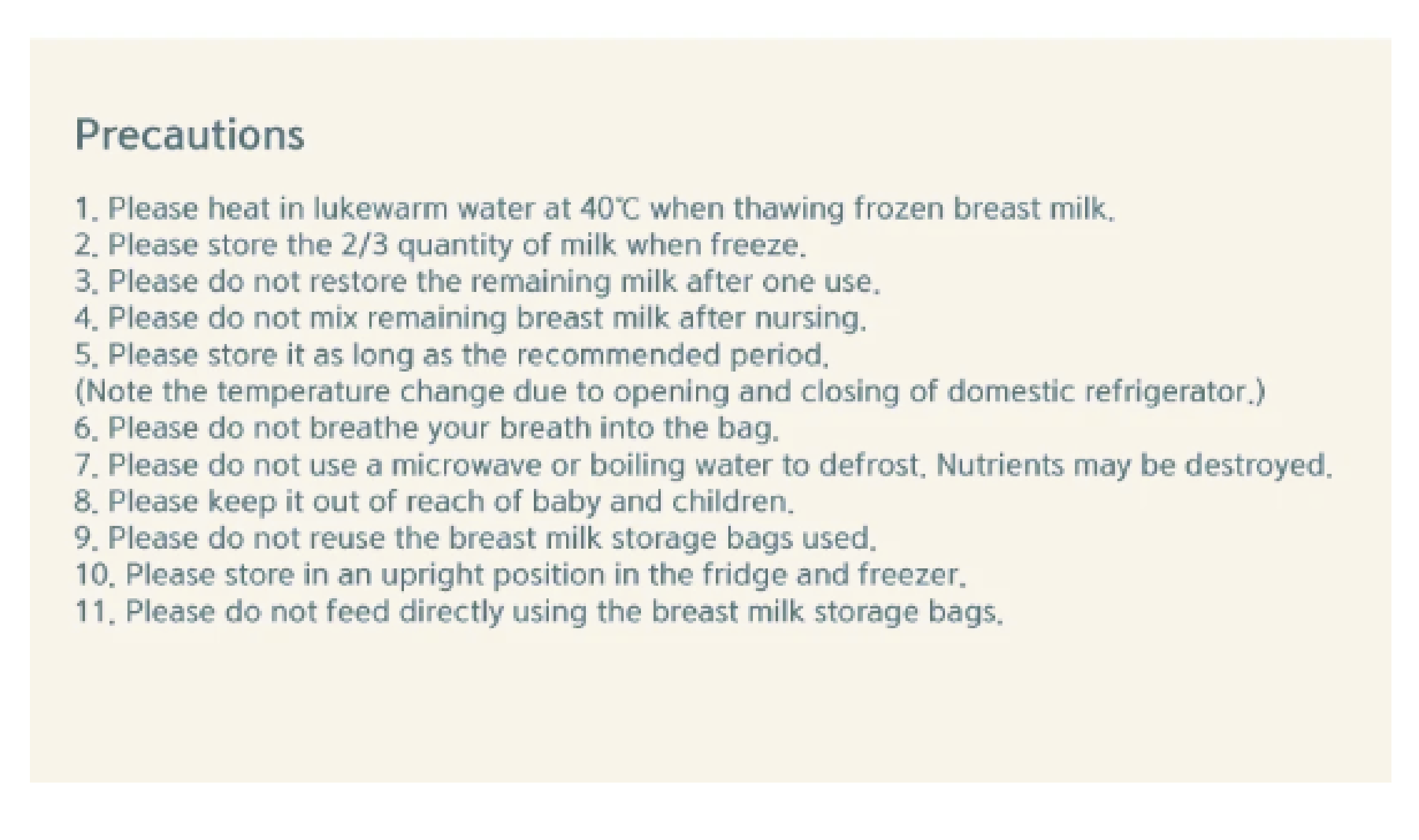 Precautions

1. Please heat in lukewarm water at 40℃ when thawing frozen breast milk.
2. Please store the 2/3 quantity of milk when freeze.
3. Please do not restore the remaining milk after one use.
4. Please do not mix remaining breast milk after nursing.
5. Please store it as long as the recommended period.
(Note the temperature change due to opening and closing of domestic refrigerator.)
6. Please do not breathe your breath into the bag.
7. Please do not use a microwave or boiling water to defrost. Nutrients may be destroyed.
8. Please keep it out of reach of baby and children.
9. Please do not reuse the breast milk storage bags used.
10. Please store in an upright position in the fridge and freezer.
11. Please do not feed directly using the breast milk storage bags.